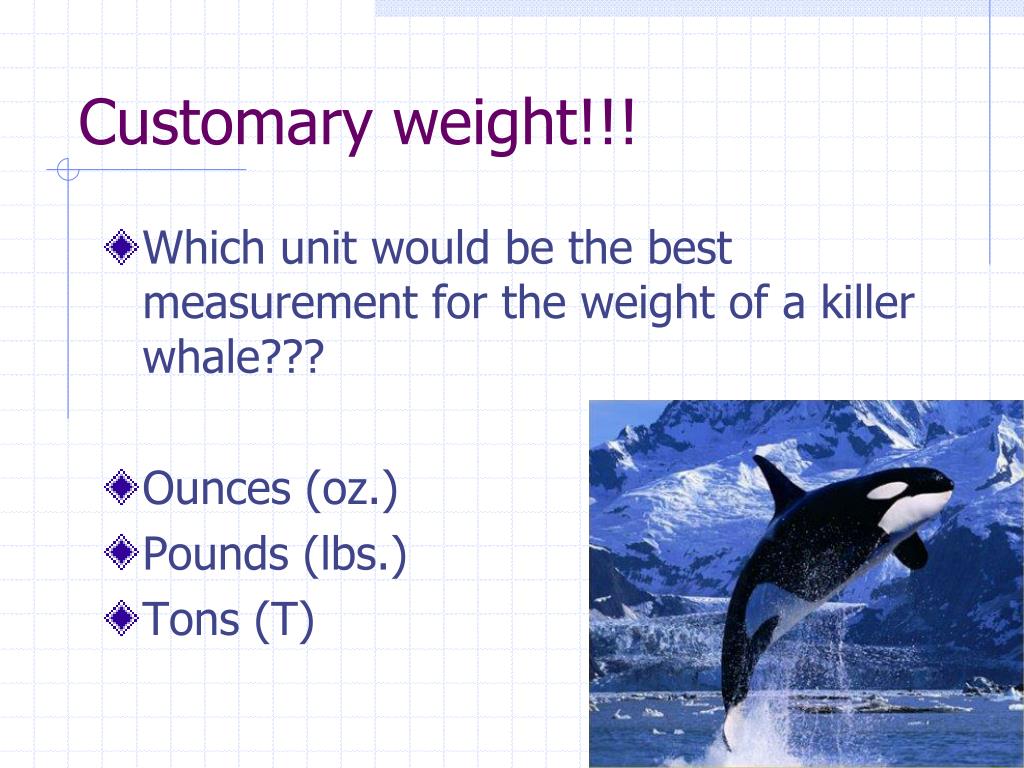 Customary weight!!!

Which unit would be the best measurement for the weight of a killer whale???

Ounces (oz.)

Pounds (lbs.)

Tons (T)